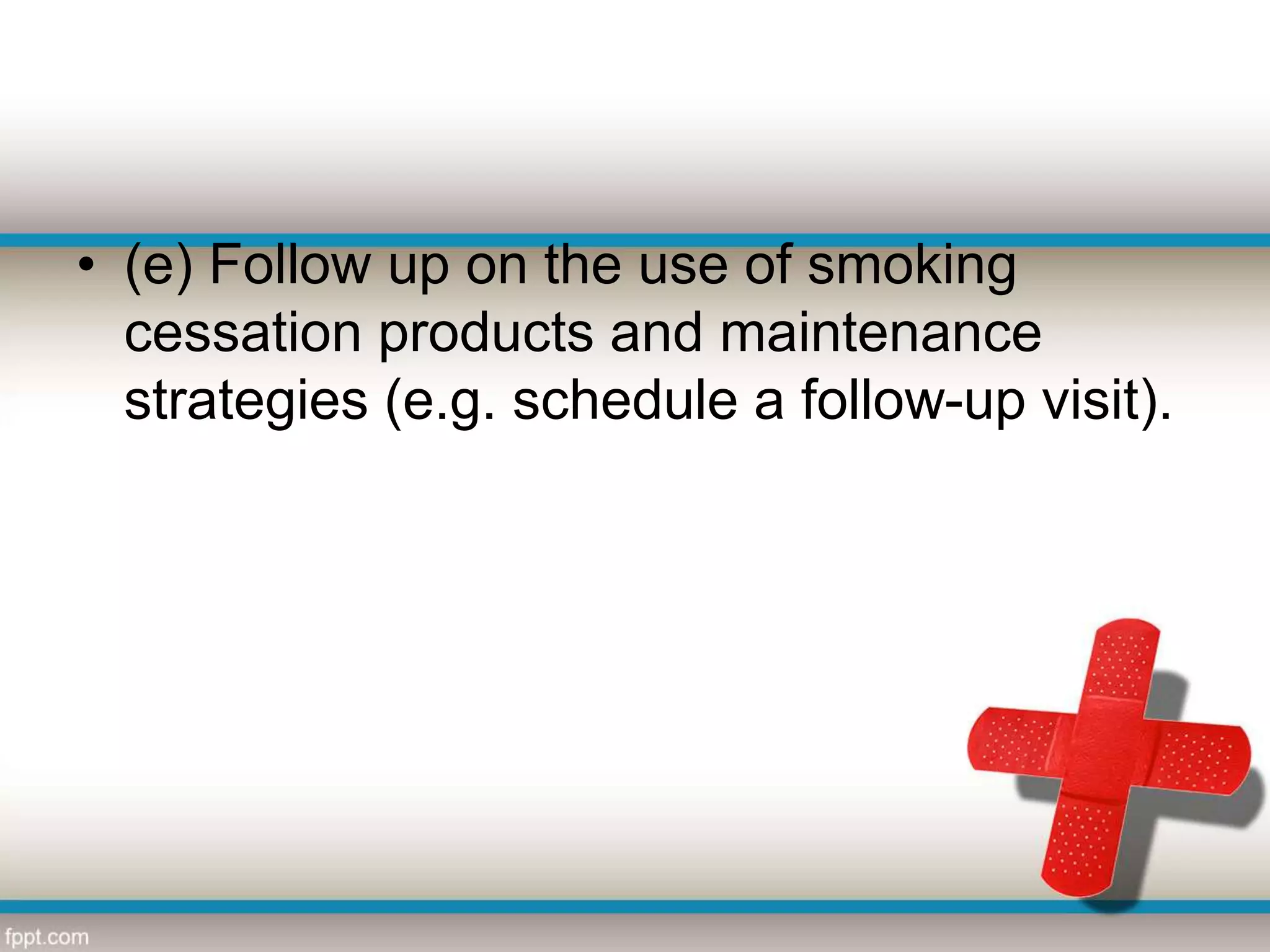 • (e) Follow up on the use of smoking cessation products and maintenance strategies (e.g. schedule a follow-up visit).

fppt.com